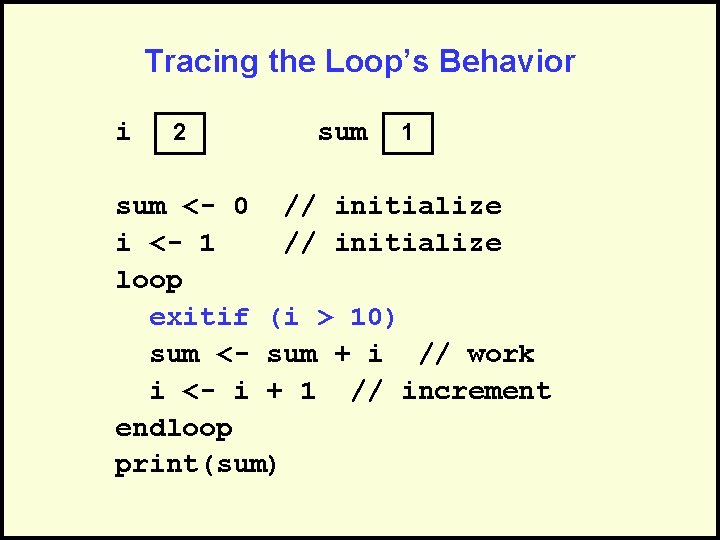 Tracing the Loop's Behavior

i 2 sum 1

sum <- 0 // initialize
i <- 1 // initialize
loop
exitif (i > 10)
sum <- sum + i // work
i <- i + 1 // increment
endloop
print(sum)